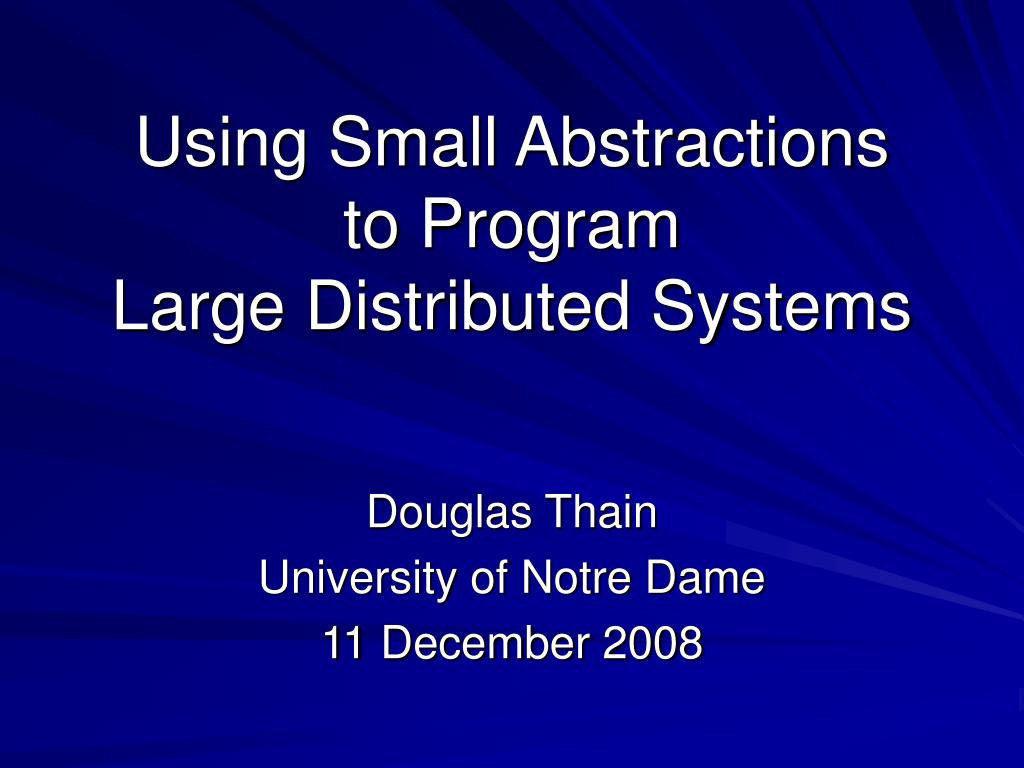 Using Small Abstractions
to Program
Large Distributed Systems

Douglas Thain
University of Notre Dame
11 December 2008